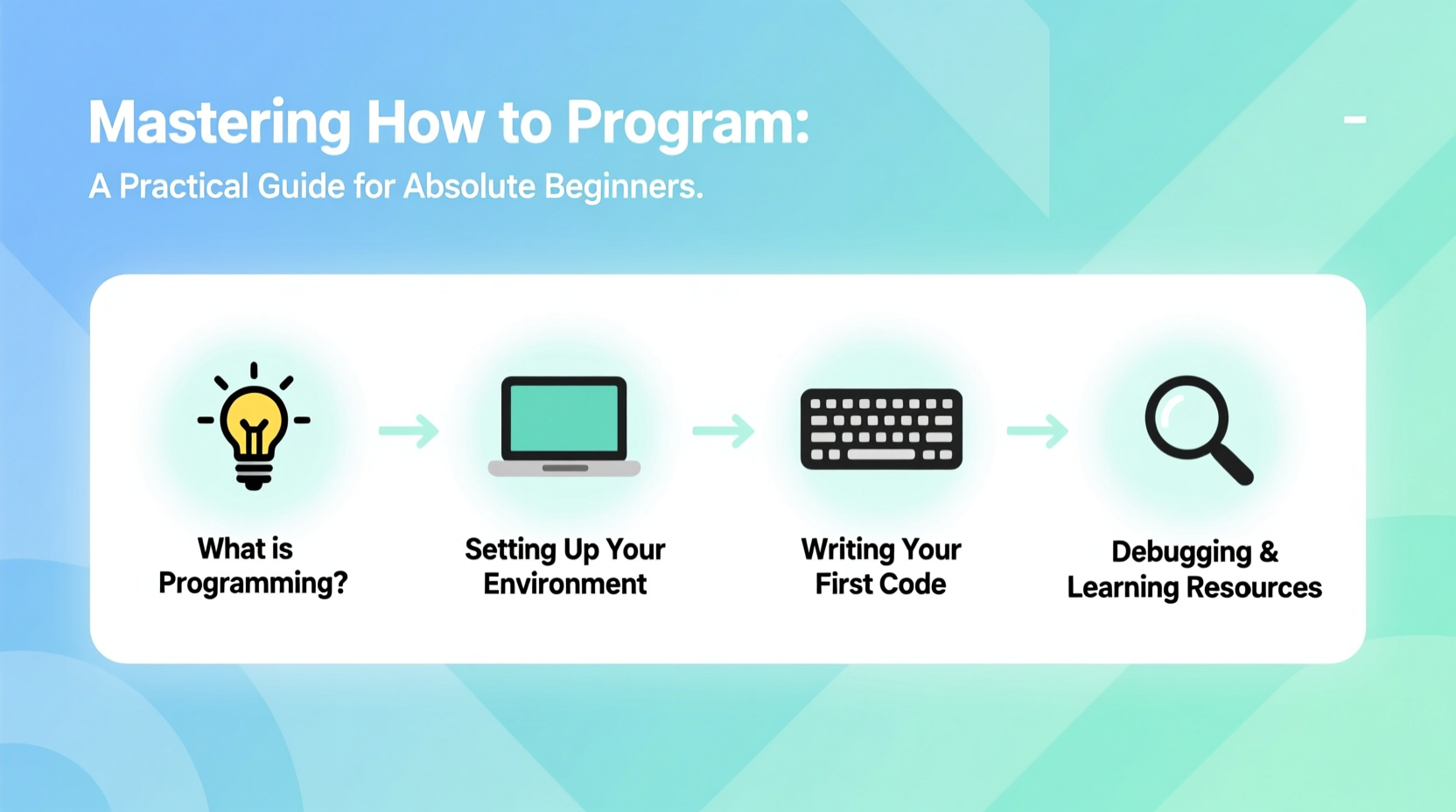 Mastering How to Program:

A Practical Guide for Absolute Beginners.

What is Programming?

Setting Up Your Environment

Writing Your First Code

Debugging & Learning Resources